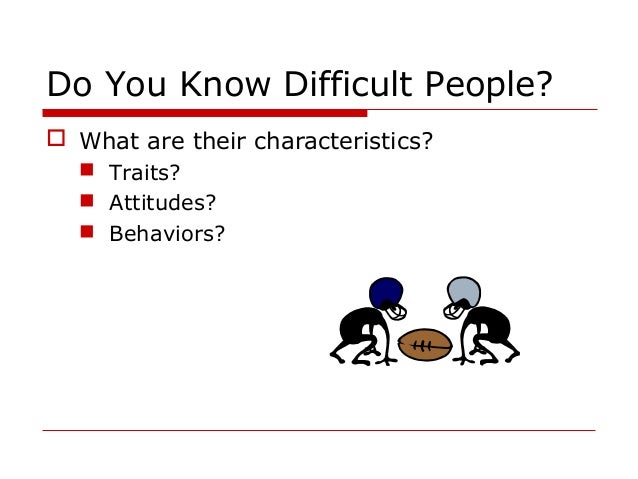 Do You Know Difficult People?

What are their characteristics?

Traits?

Attitudes?

Behaviors?